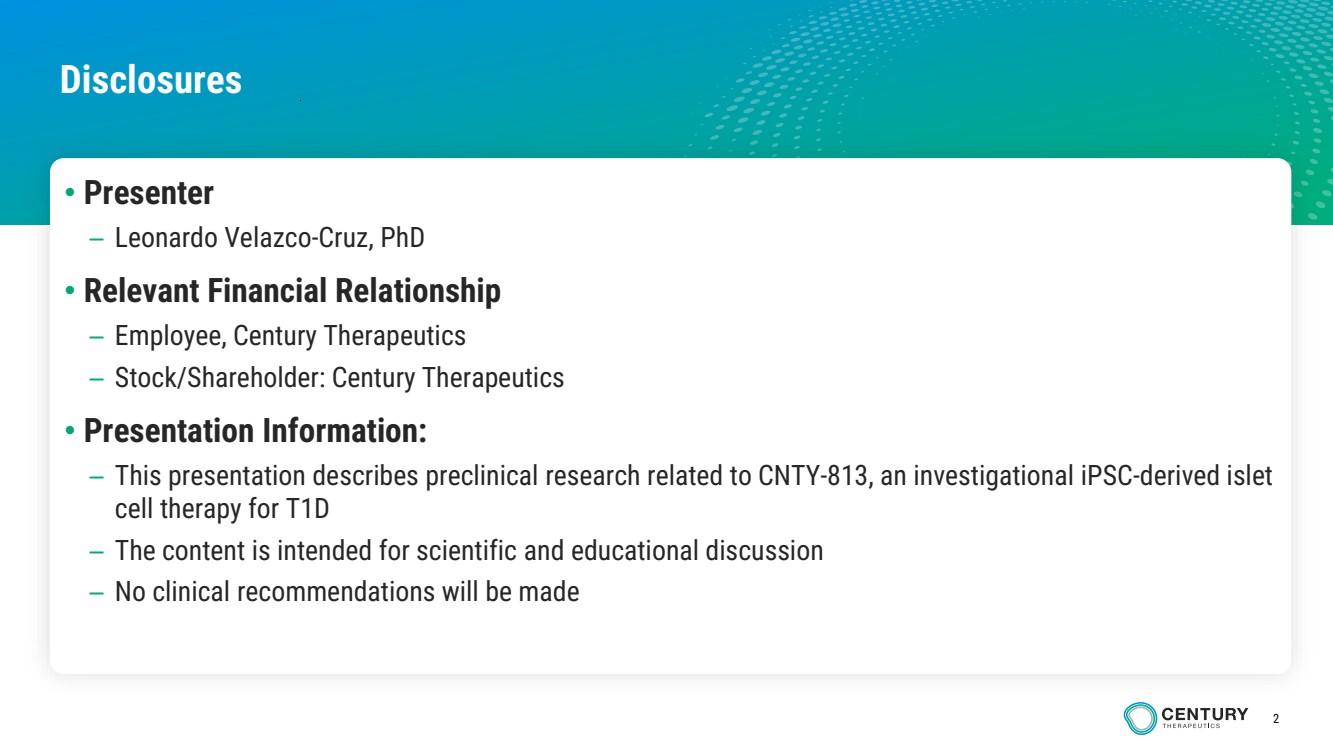 Disclosures

• Presenter
– Leonardo Velazco-Cruz, PhD

• Relevant Financial Relationship
– Employee, Century Therapeutics
– Stock/Shareholder: Century Therapeutics

• Presentation Information:
– This presentation describes preclinical research related to CNTY-813, an investigational iPSC-derived islet cell therapy for T1D
– The content is intended for scientific and educational discussion
– No clinical recommendations will be made

CENTURY THERAPEUTICS 2